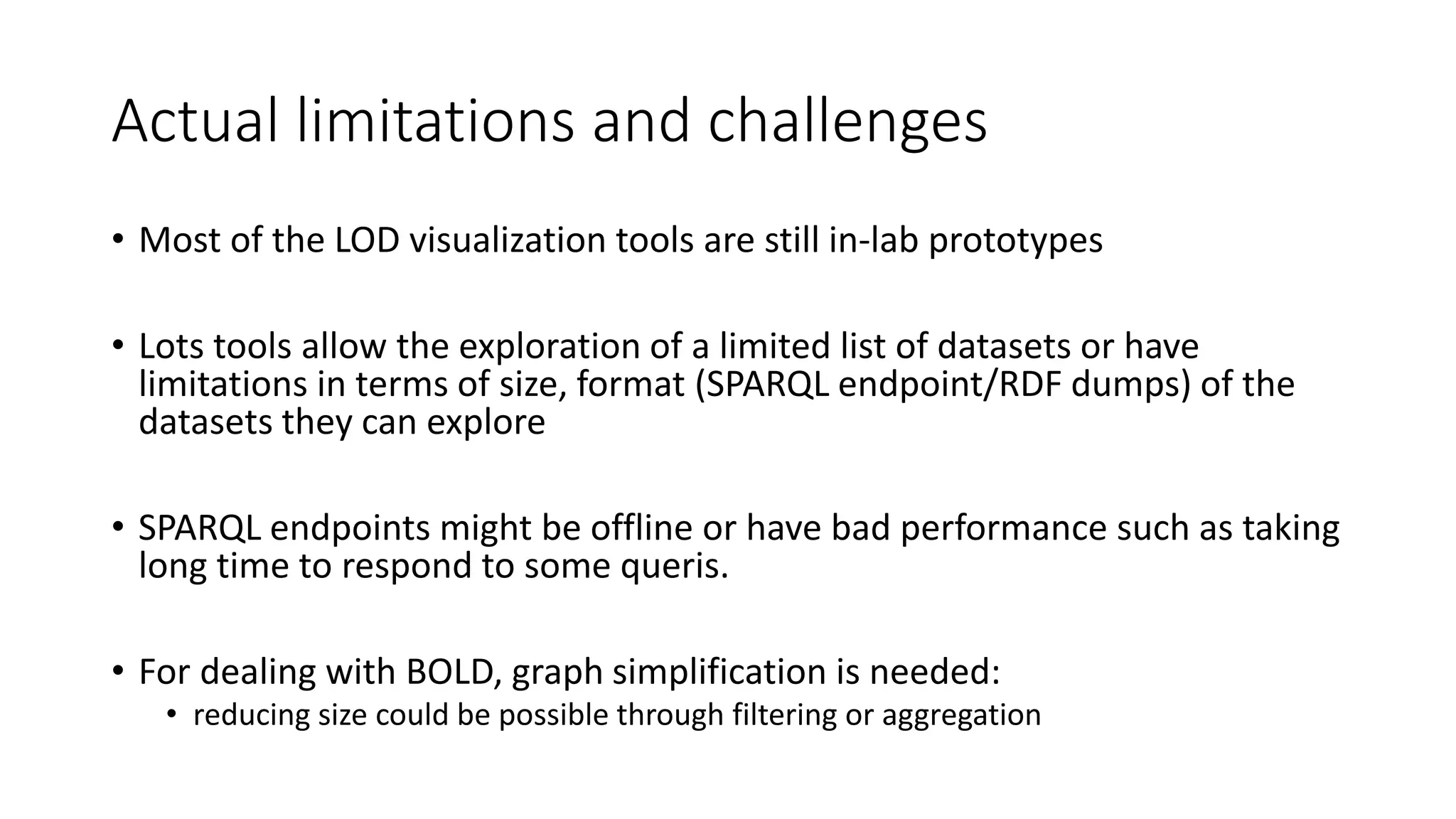 Actual limitations and challenges

• Most of the LOD visualization tools are still in-lab prototypes

• Lots tools allow the exploration of a limited list of datasets or have limitations in terms of size, format (SPARQL endpoint/RDF dumps) of the datasets they can explore

• SPARQL endpoints might be offline or have bad performance such as taking long time to respond to some queris.

• For dealing with BOLD, graph simplification is needed:
  • reducing size could be possible through filtering or aggregation